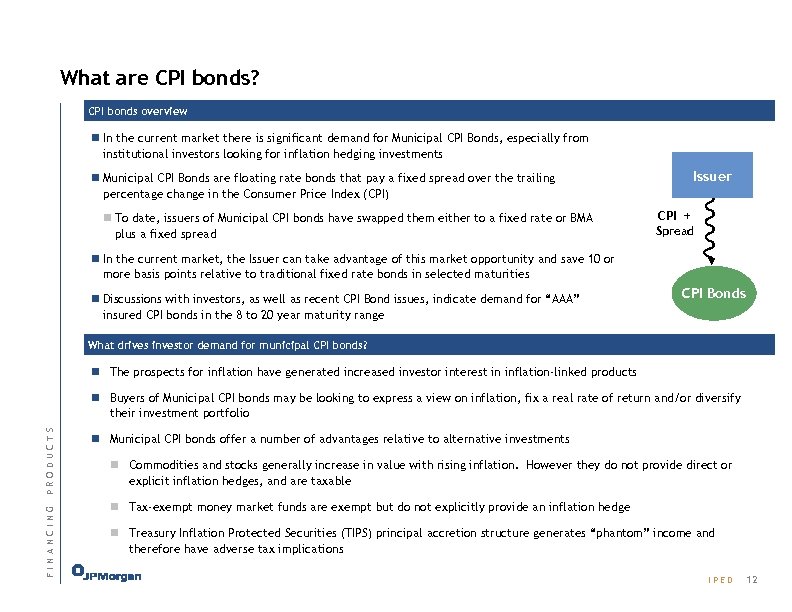 What are CPI bonds?

CPI bonds overview

In the current market there is significant demand for Municipal CPI Bonds, especially from institutional investors looking for inflation hedging investments

Municipal CPI Bonds are floating rate bonds that pay a fixed spread over the trailing percentage change in the Consumer Price Index (CPI)

To date, issuers of Municipal CPI bonds have swapped them either to a fixed rate or BMA plus a fixed spread

In the current market, the Issuer can take advantage of this market opportunity and save 10 or more basis points relative to traditional fixed rate bonds in selected maturities

Discussions with investors, as well as recent CPI Bond issues, indicate demand for "AAA" insured CPI bonds in the 8 to 20 year maturity range

Issuer

CPI + Spread

CPI Bonds

What drives investor demand for municipal CPI bonds?

The prospects for inflation have generated increased investor interest in inflation-linked products

Buyers of Municipal CPI bonds may be looking to express a view on inflation, fix a real rate of return and/or diversify their investment portfolio

Municipal CPI bonds offer a number of advantages relative to alternative investments

Commodities and stocks generally increase in value with rising inflation. However they do not provide direct or explicit inflation hedges, and are taxable

Tax-exempt money market funds are exempt but do not explicitly provide an inflation hedge

Treasury Inflation Protected Securities (TIPS) principal accretion structure generates "phantom" income and therefore have adverse tax implications

FINANCING PRODUCTS

JPMorgan

IPED 12